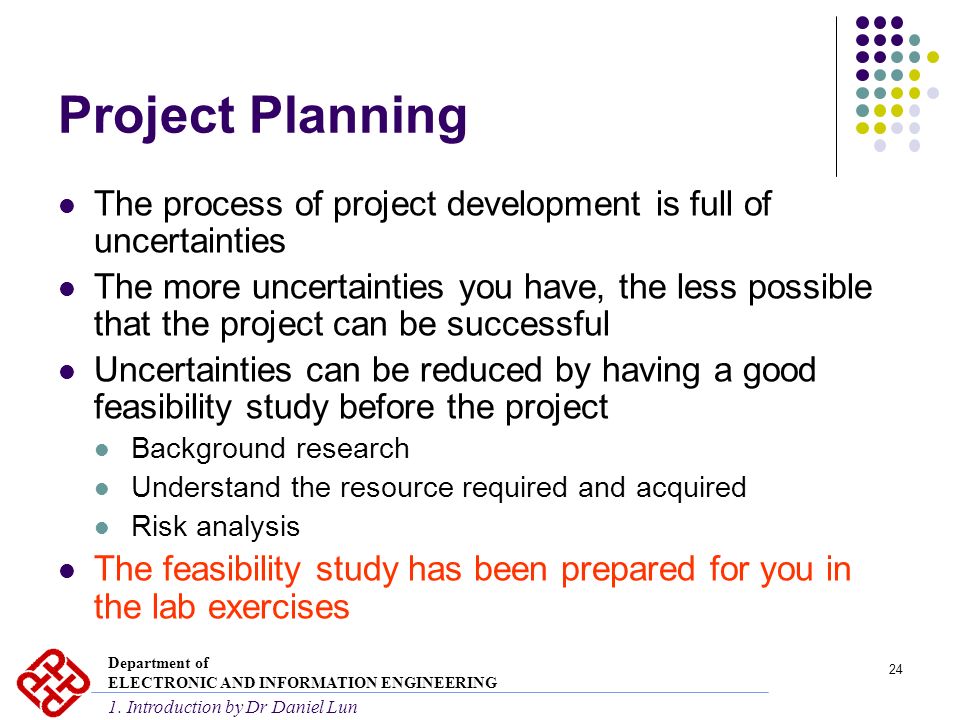 Project Planning

- The process of project development is full of uncertainties
- The more uncertainties you have, the less possible that the project can be successful
- Uncertainties can be reduced by having a good feasibility study before the project
  - Background research
  - Understand the resource required and acquired
  - Risk analysis
- The feasibility study has been prepared for you in the lab exercises

Department of
ELECTRONIC AND INFORMATION ENGINEERING
1. Introduction by Dr Daniel Lun

24